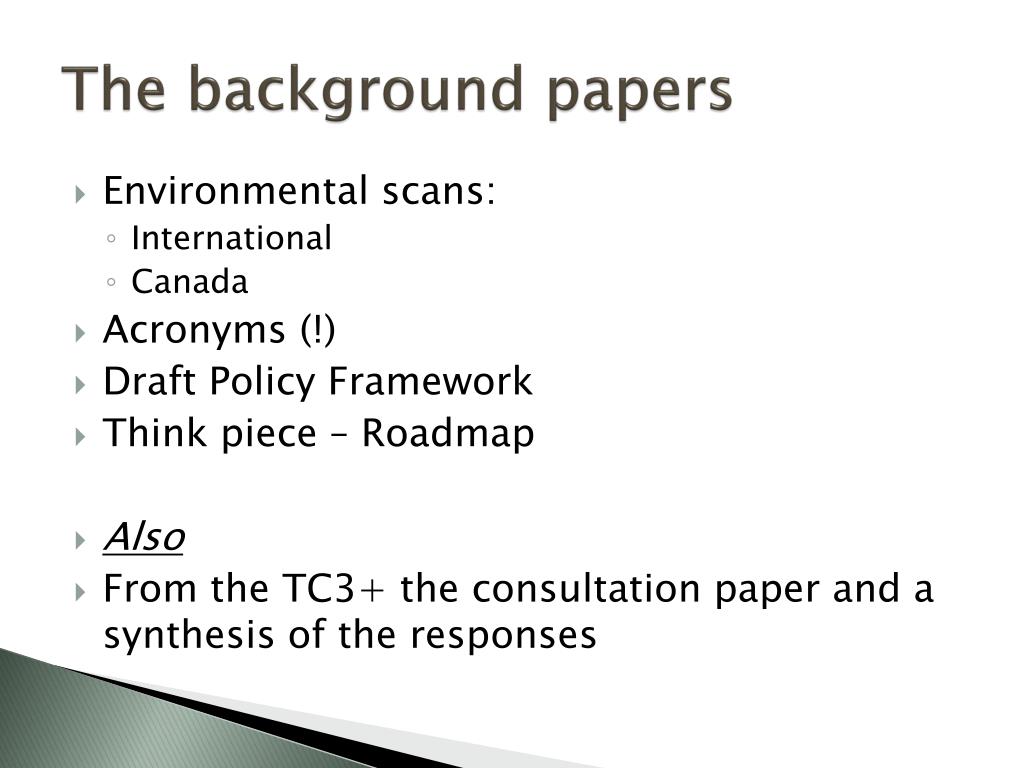 The background papers

Environmental scans:
International
Canada
Acronyms (!)
Draft Policy Framework
Think piece – Roadmap

Also
From the TC3+ the consultation paper and a synthesis of the responses